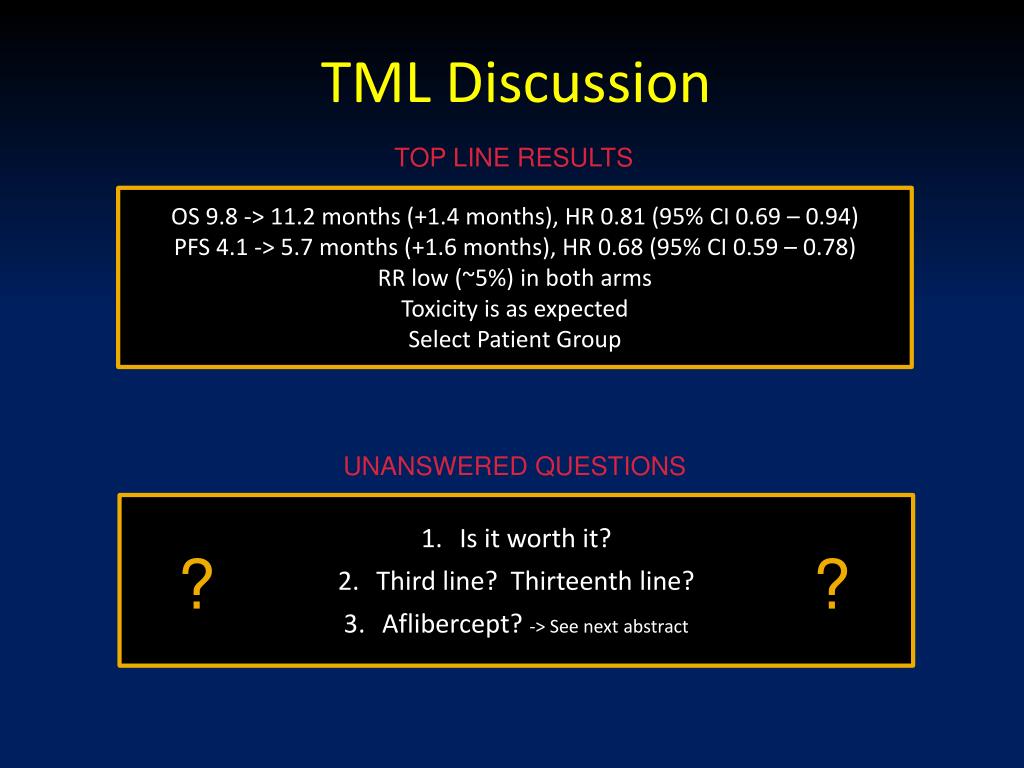 TML Discussion

TOP LINE RESULTS

OS 9.8 -> 11.2 months (+1.4 months), HR 0.81 (95% CI 0.69 – 0.94)
PFS 4.1 -> 5.7 months (+1.6 months), HR 0.68 (95% CI 0.59 – 0.78)
RR low (~5%) in both arms
Toxicity is as expected
Select Patient Group

UNANSWERED QUESTIONS

?

1. Is it worth it?
2. Third line? Thirteenth line?
3. Aflibercept? -> See next abstract

?